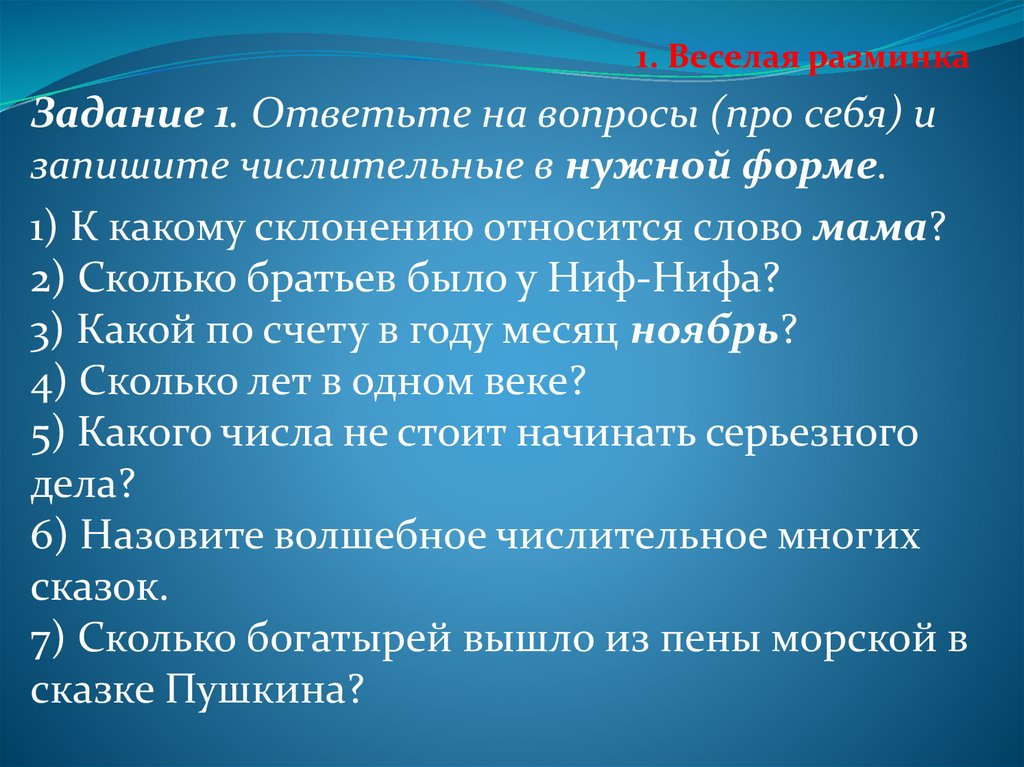 1. Веселая разминка

Задание 1. Ответьте на вопросы (про себя) и запишите числительные в нужной форме.

1) К какому склонению относится слово мама?
2) Сколько братьев было у Ниф-Нифа?
3) Какой по счету в году месяц ноябрь?
4) Сколько лет в одном веке?
5) Какого числа не стоит начинать серьезного дела?
6) Назовите волшебное числительное многих сказок.
7) Сколько богатырей вышло из пены морской в сказке Пушкина?